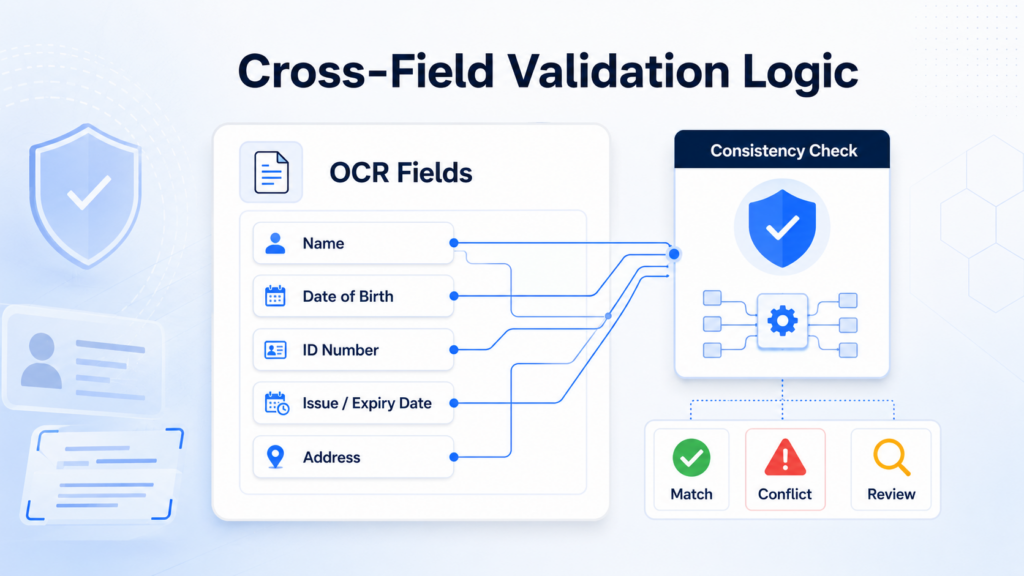 Cross-Field Validation Logic

OCR Fields

Name

Date of Birth

ID Number

Issue / Expiry Date

Address

Consistency Check

Match

Conflict

Review